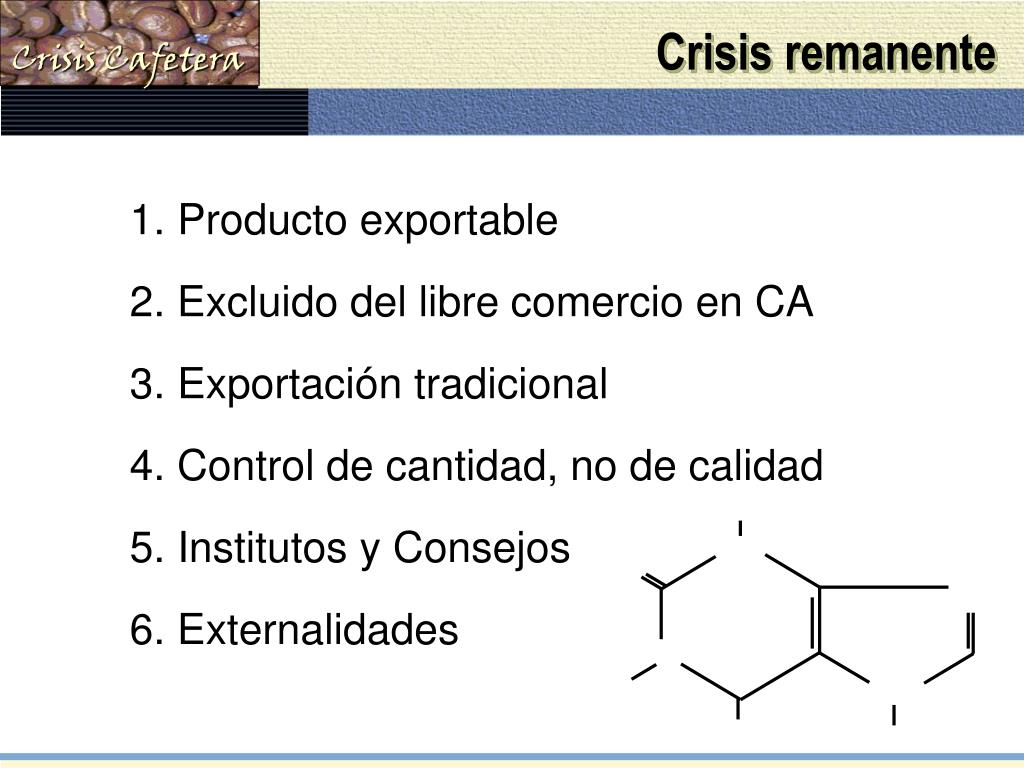 Crisis Cafetera

Crisis remanente

1. Producto exportable

2. Excluido del libre comercio en CA

3. Exportación tradicional

4. Control de cantidad, no de calidad

5. Institutos y Consejos

6. Externalidades